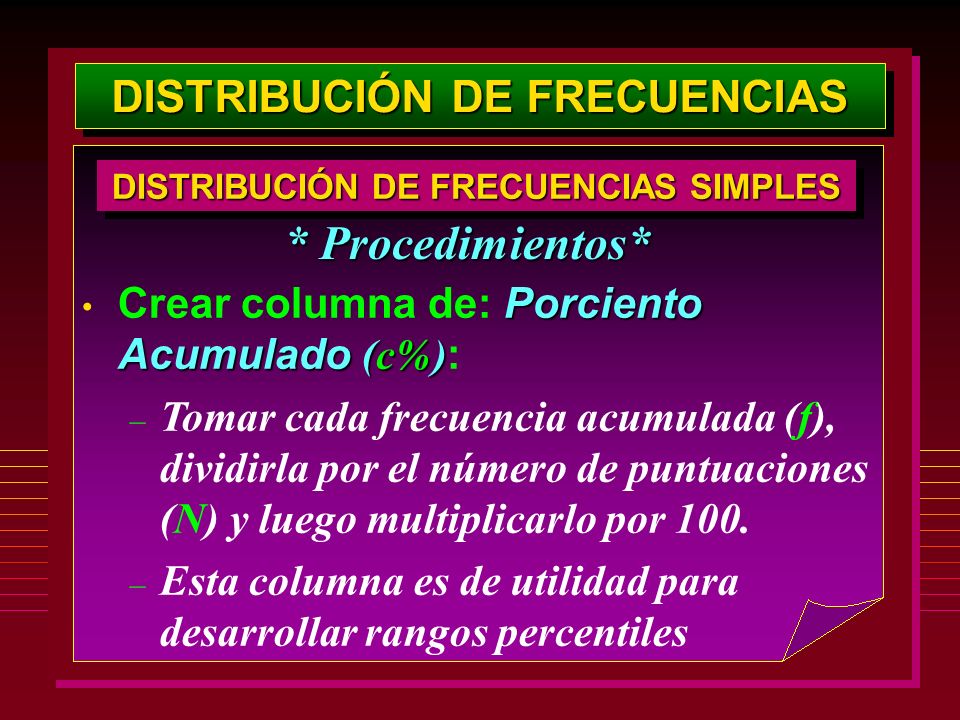 DISTRIBUCIÓN DE FRECUENCIAS

DISTRIBUCIÓN DE FRECUENCIAS SIMPLES

* Procedimientos*

• Crear columna de: Porciento Acumulado (c%):

– Tomar cada frecuencia acumulada (f), dividirla por el número de puntuaciones (N) y luego multiplicarlo por 100.

– Esta columna es de utilidad para desarrollar rangos percentiles